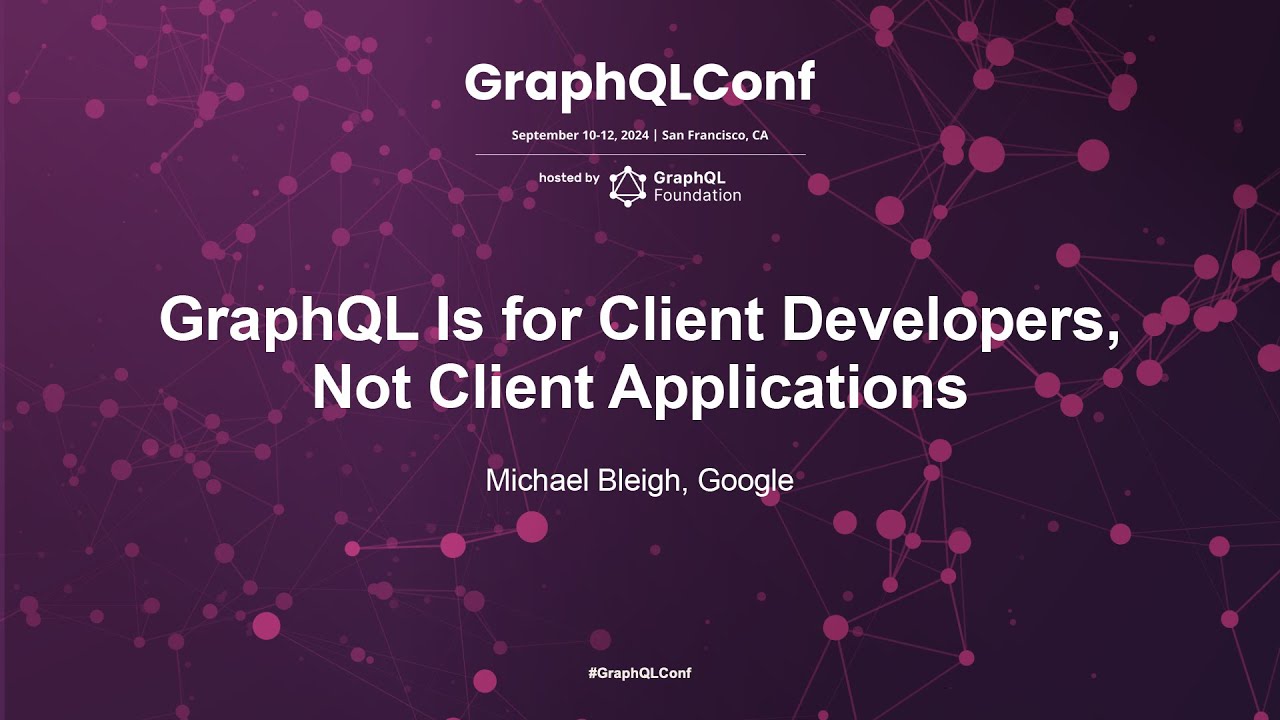 GraphQLConf

September 10-12, 2024 | San Francisco, CA

hosted by GraphQL Foundation

GraphQL Is for Client Developers, Not Client Applications

Michael Bleigh, Google

#GraphQLConf